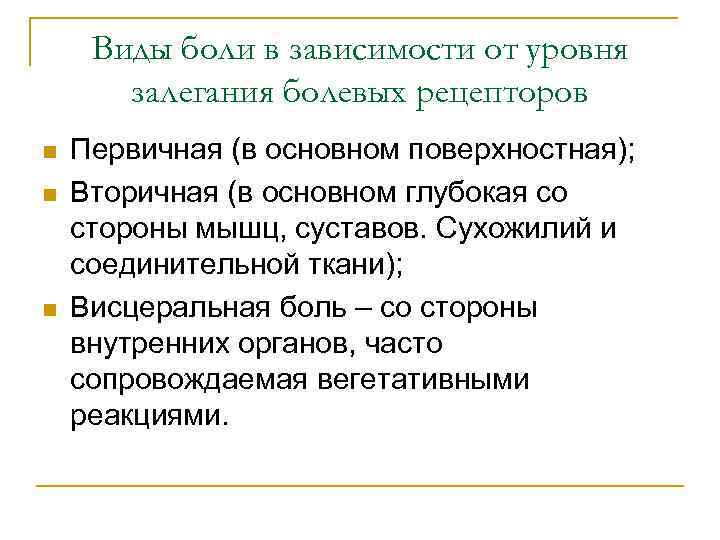 Виды боли в зависимости от уровня залегания болевых рецепторов

Первичная (в основном поверхностная);

Вторичная (в основном глубокая со стороны мышц, суставов. Сухожилий и соединительной ткани);

Висцеральная боль – со стороны внутренних органов, часто сопровождаемая вегетативными реакциями.